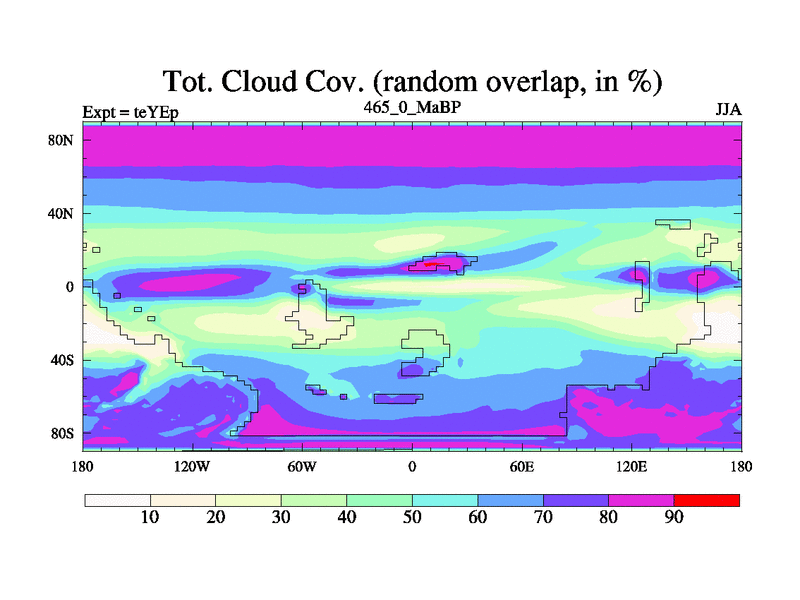 Tot. Cloud Cov. (random overlap, in %)

Expt = teYEp

465_0_MaBP

JJA

80N
40N
0
40S
80S

180
120W
60W
0
60E
120E
180

10
20
30
40
50
60
70
80
90